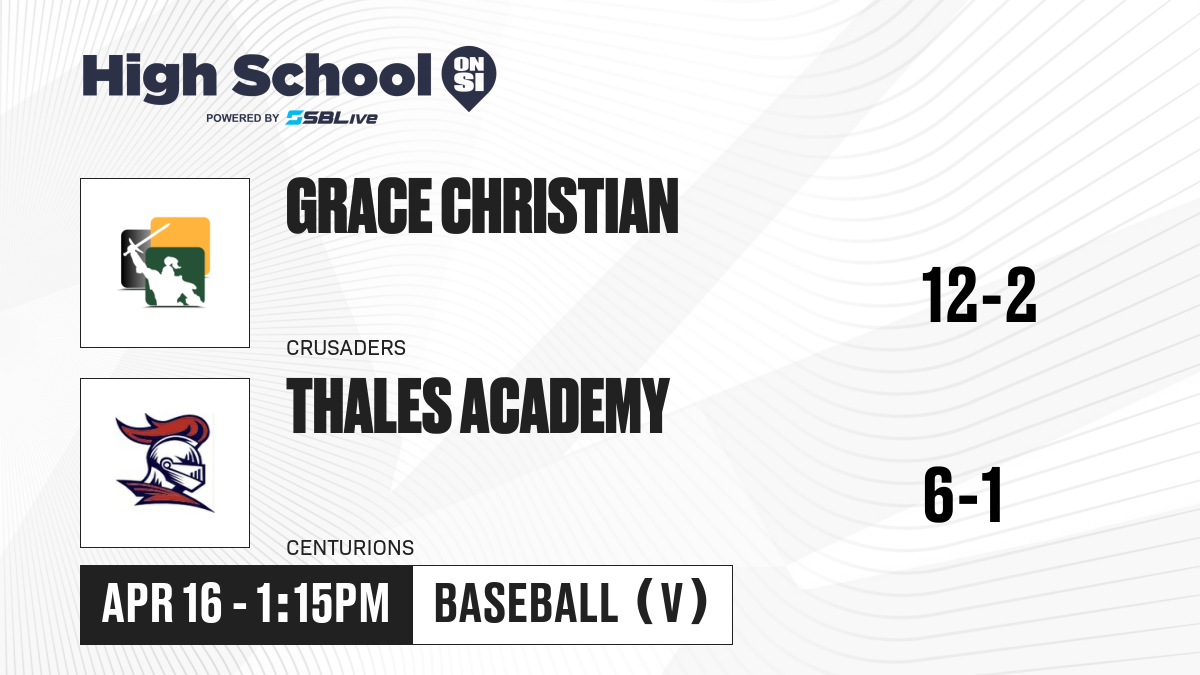 High School ON SI
POWERED BY SBLive

GRACE CHRISTIAN
CRUSADERS
12-2

THALES ACADEMY
CENTURIONS
6-1

APR 16 - 1:15PM
BASEBALL (V)